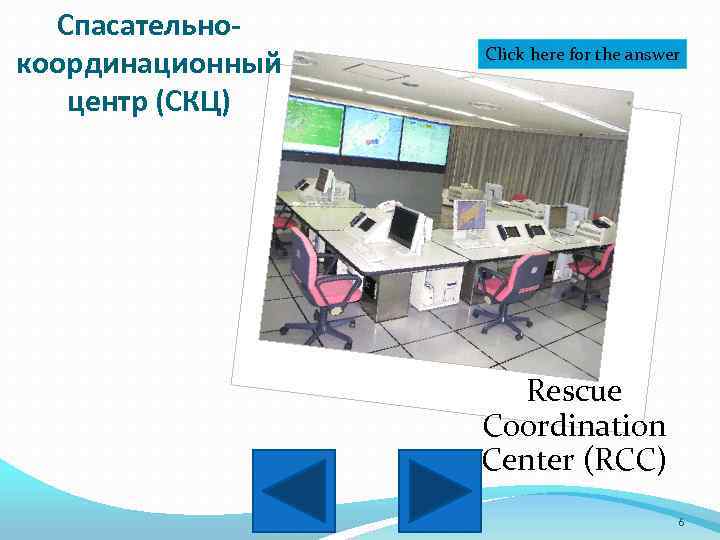 Спасательно-координационный центр (СКЦ)

Click here for the answer

Rescue Coordination Center (RCC)

6